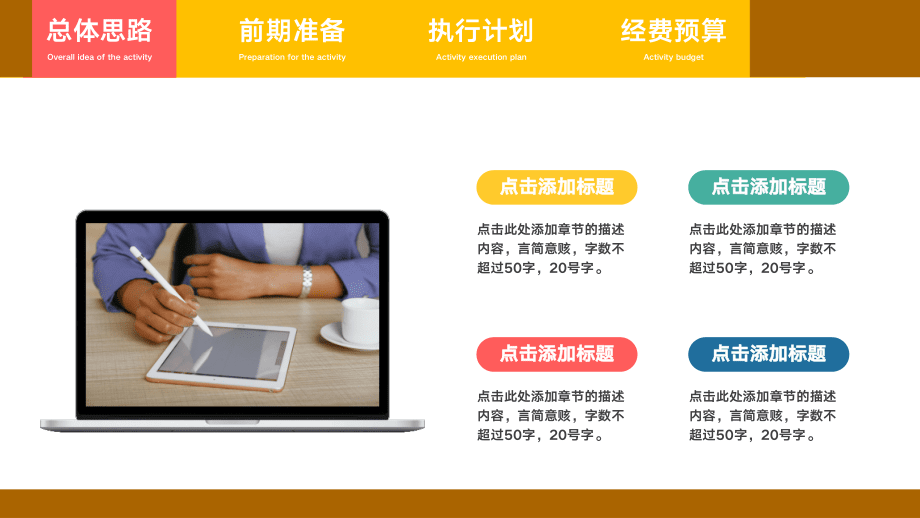 总体思路
Overall idea of the activity

前期准备
Preparation for the activity

执行计划
Activity execution plan

经费预算
Activity budget

点击添加标题

点击此处添加章节的描述内容，言简意赅，字数不超过50字，20号字。

点击添加标题

点击此处添加章节的描述内容，言简意赅，字数不超过50字，20号字。

点击添加标题

点击此处添加章节的描述内容，言简意赅，字数不超过50字，20号字。

点击添加标题

点击此处添加章节的描述内容，言简意赅，字数不超过50字，20号字。